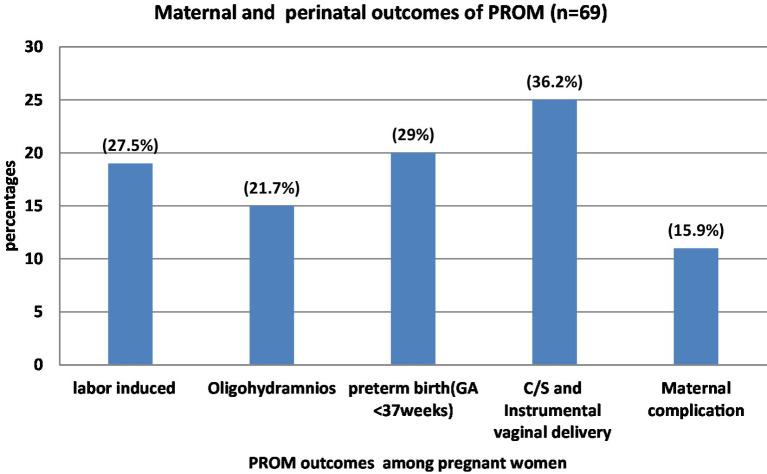 Maternal and perinatal outcomes of PROM (n=69)

percentages

30
25
20
15
10
5
0

(27.5%)
(21.7%)
(29%)
(36.2%)
(15.9%)

labor induced
Oligohydramnios
preterm birth(GA <37weeks)
C/S and Instrumental vaginal delivery
Maternal complication

PROM outcomes among pregnant women